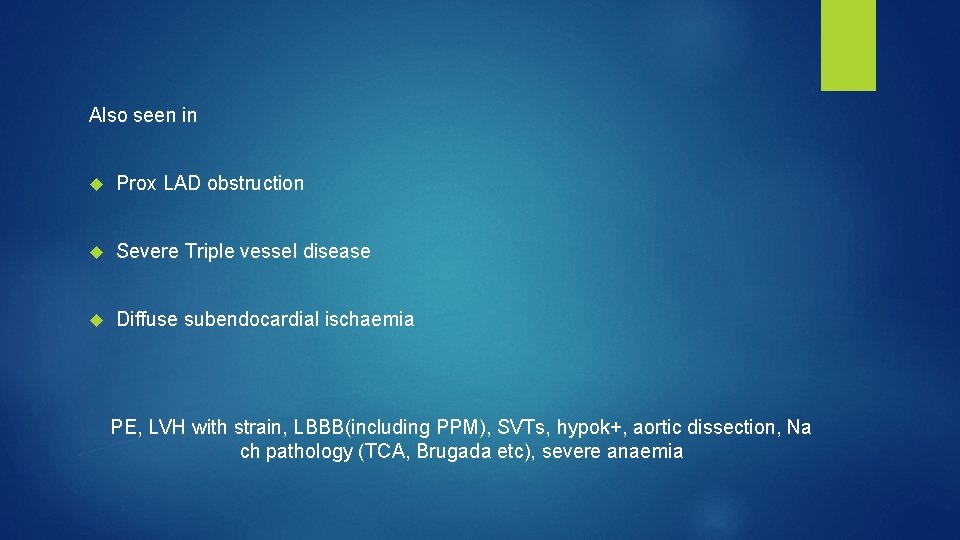 Also seen in

Prox LAD obstruction

Severe Triple vessel disease

Diffuse subendocardial ischaemia

PE, LVH with strain, LBBB(including PPM), SVTs, hypok+, aortic dissection, Na ch pathology (TCA, Brugada etc), severe anaemia